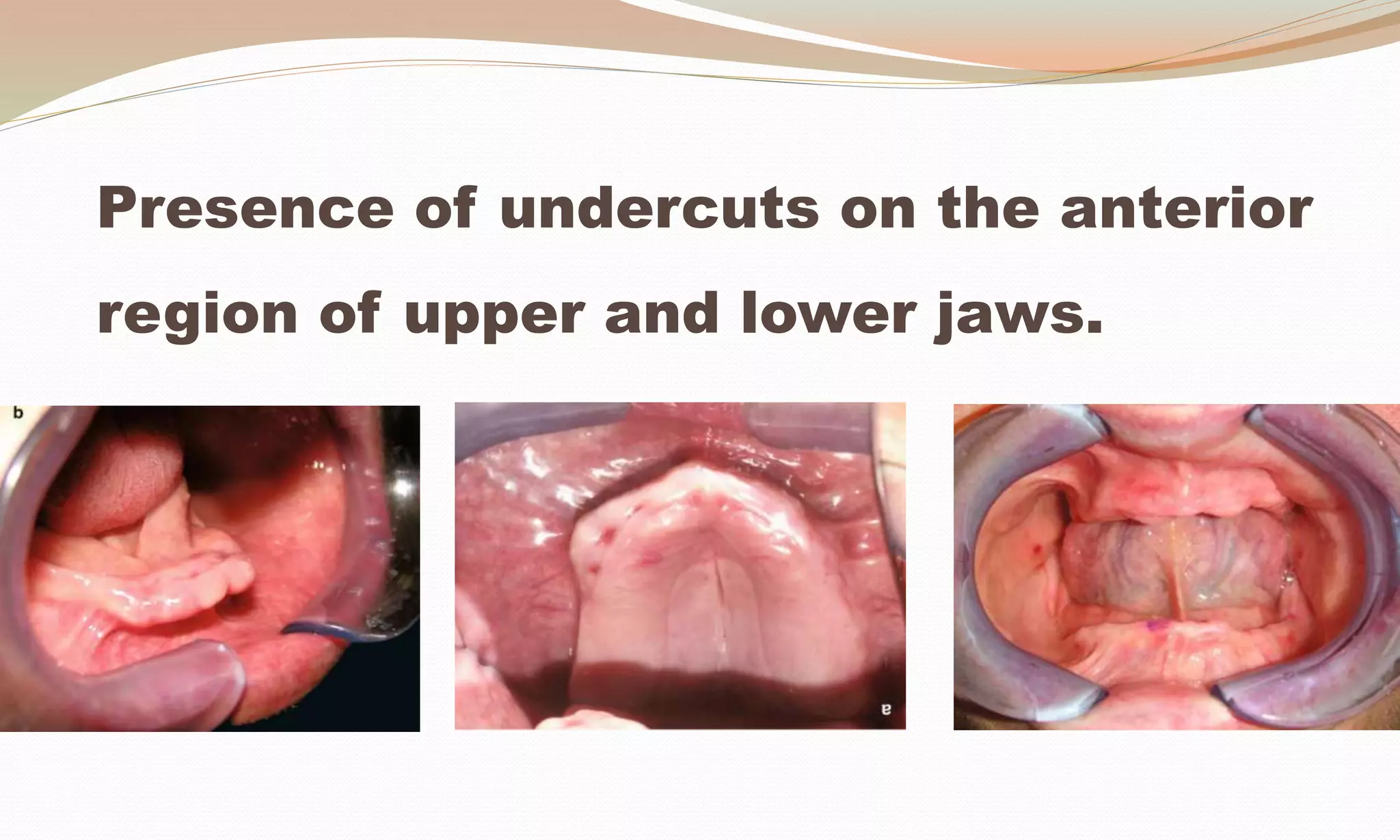 Presence of undercuts on the anterior region of upper and lower jaws.

b

a